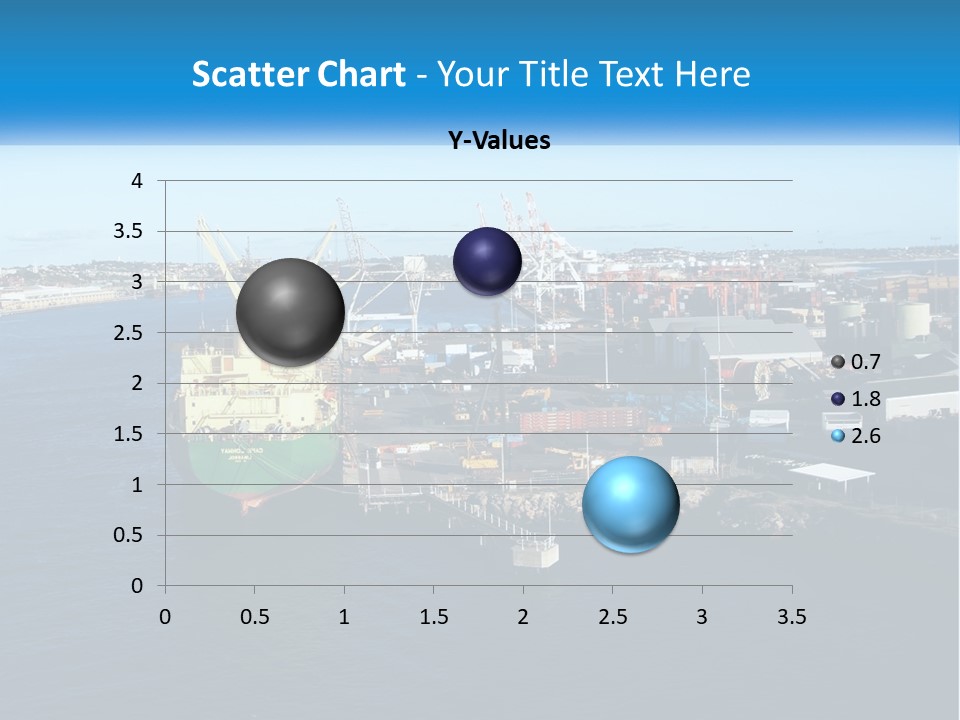 Scatter Chart - Your Title Text Here

Y-Values

4
3.5
3
2.5
2
1.5
1
0.5
0

0 0.5 1 1.5 2 2.5 3 3.5

0.7
1.8
2.6